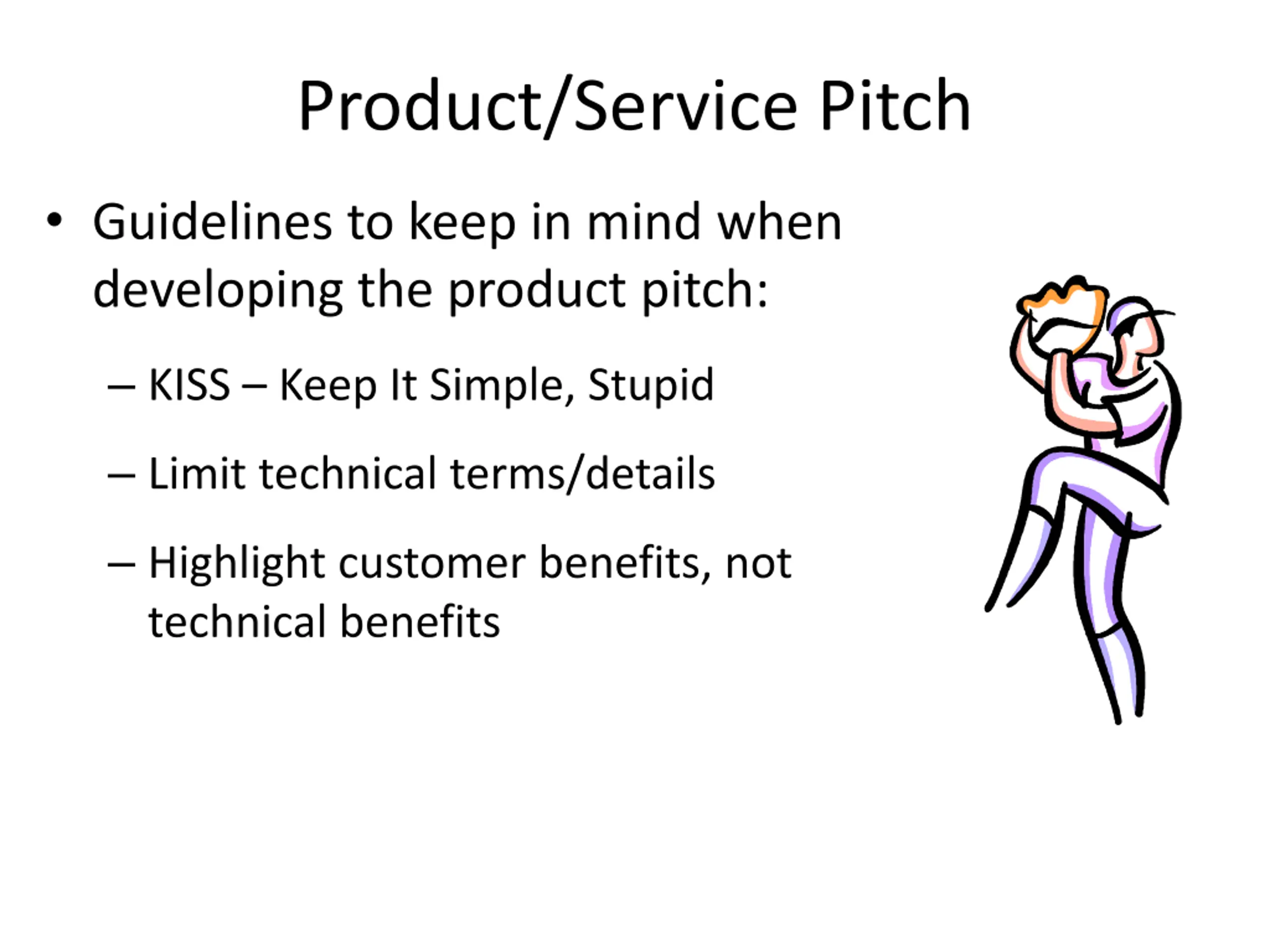 Product/Service Pitch

• Guidelines to keep in mind when developing the product pitch:

– KISS – Keep It Simple, Stupid

– Limit technical terms/details

– Highlight customer benefits, not technical benefits